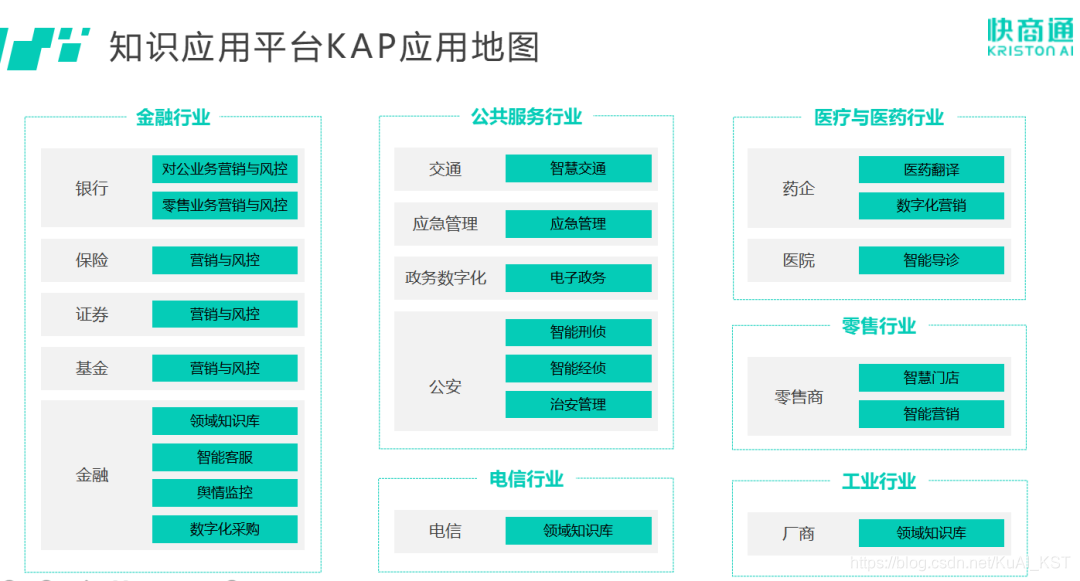 知识应用平台KAP应用地图

快商通
KRISTON AI

金融行业

银行
对公业务营销与风控
零售业务营销与风控

保险
营销与风控

证券
营销与风控

基金
营销与风控

金融
领域知识库
智能客服
舆情监控
数字化采购

公共服务行业

交通
智慧交通

应急管理
应急管理

政务数字化
电子政务

公安
智能刑侦
智能经侦
治安管理

电信行业

电信
领域知识库

医疗与医药行业

药企
医药翻译
数字化营销

医院
智能导诊

零售行业

零售商
智慧门店
智能营销

工业行业

厂商
领域知识库

https://blog.csdn.net/KuAI_KST